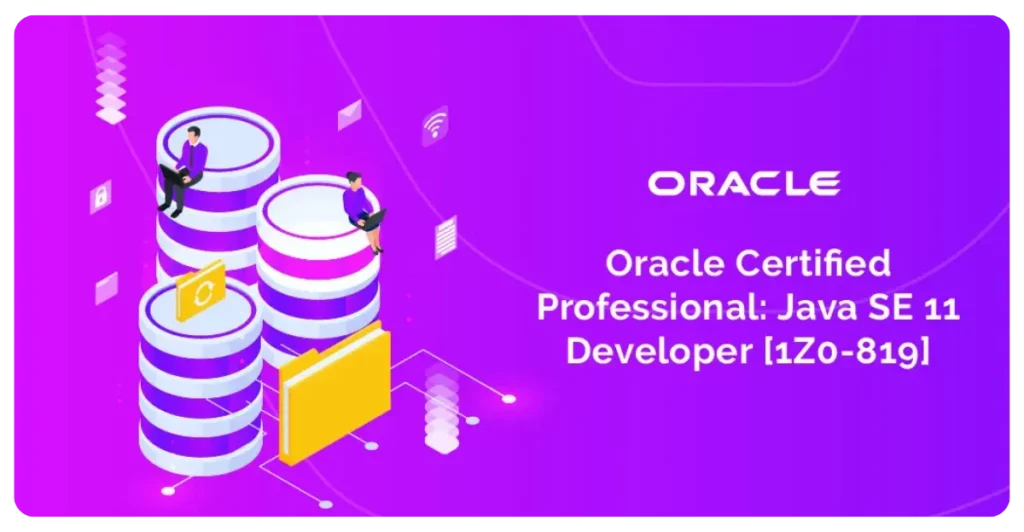 ORACLE

Oracle Certified Professional: Java SE 11 Developer [1Z0-819]